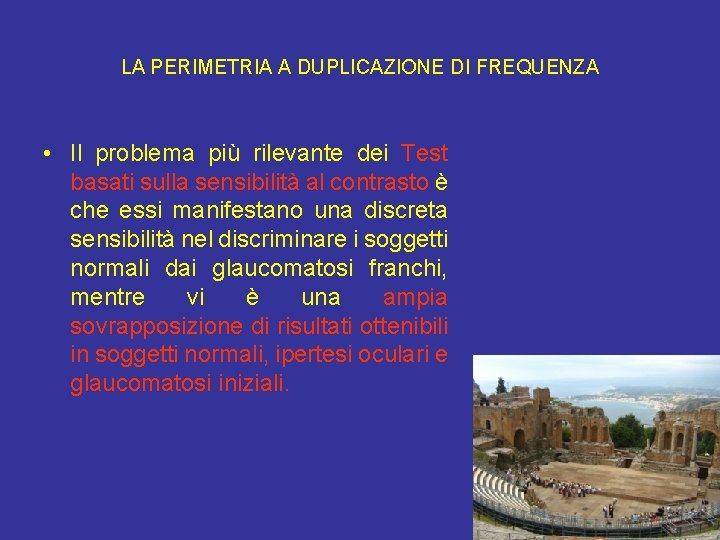 LA PERIMETRIA A DUPLICAZIONE DI FREQUENZA

• Il problema più rilevante dei Test basati sulla sensibilità al contrasto è che essi manifestano una discreta sensibilità nel discriminare i soggetti normali dai glaucomatosi franchi, mentre vi è una ampia sovrapposizione di risultati ottenibili in soggetti normali, ipertesi oculari e glaucomatosi iniziali.